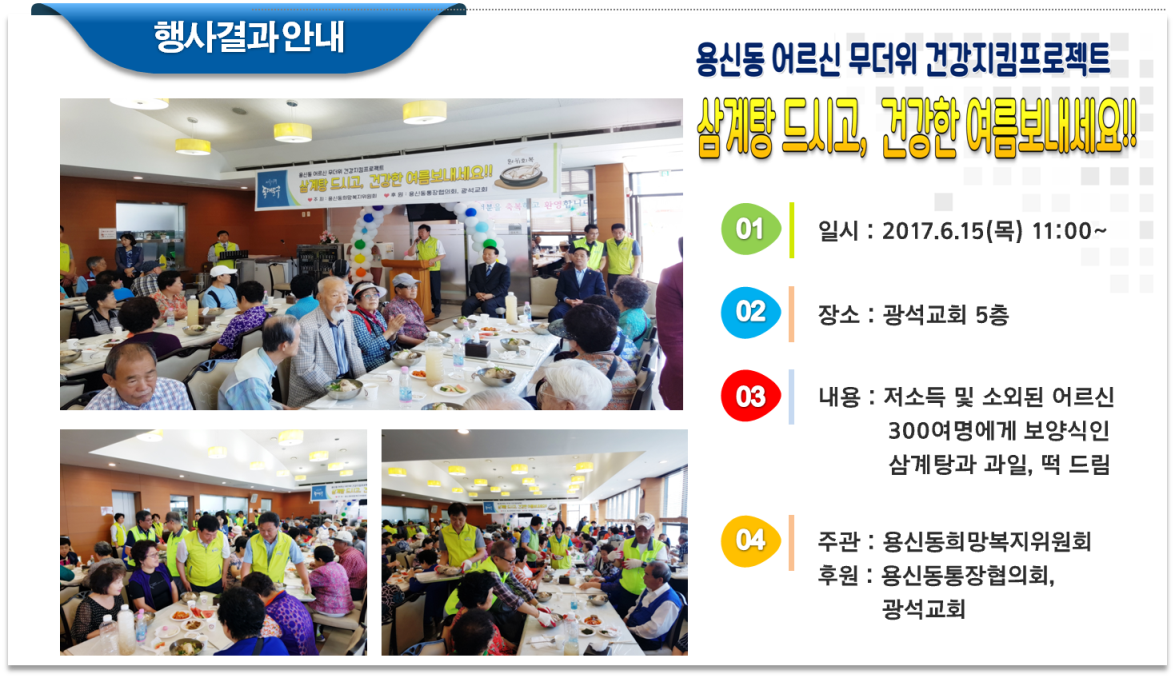 행사결과안내

용신동 어르신 무더위 건강지킴프로젝트

삼계탕 드시고, 건강한 여름보내세요!!

용신동 어르신 무더위 건강지킴프로젝트
삼계탕 드시고, 건강한 여름보내세요!!
주최 : 용신동희망복지위원회 후원 : 용신동통장협의회, 광석교회

01 일시 : 2017.6.15(목) 11:00~

02 장소 : 광석교회 5층

03 내용 : 저소득 및 소외된 어르신 300여명에게 보양식인 삼계탕과 과일, 떡 드림

04 주관 : 용신동희망복지위원회
후원 : 용신동통장협의회, 광석교회